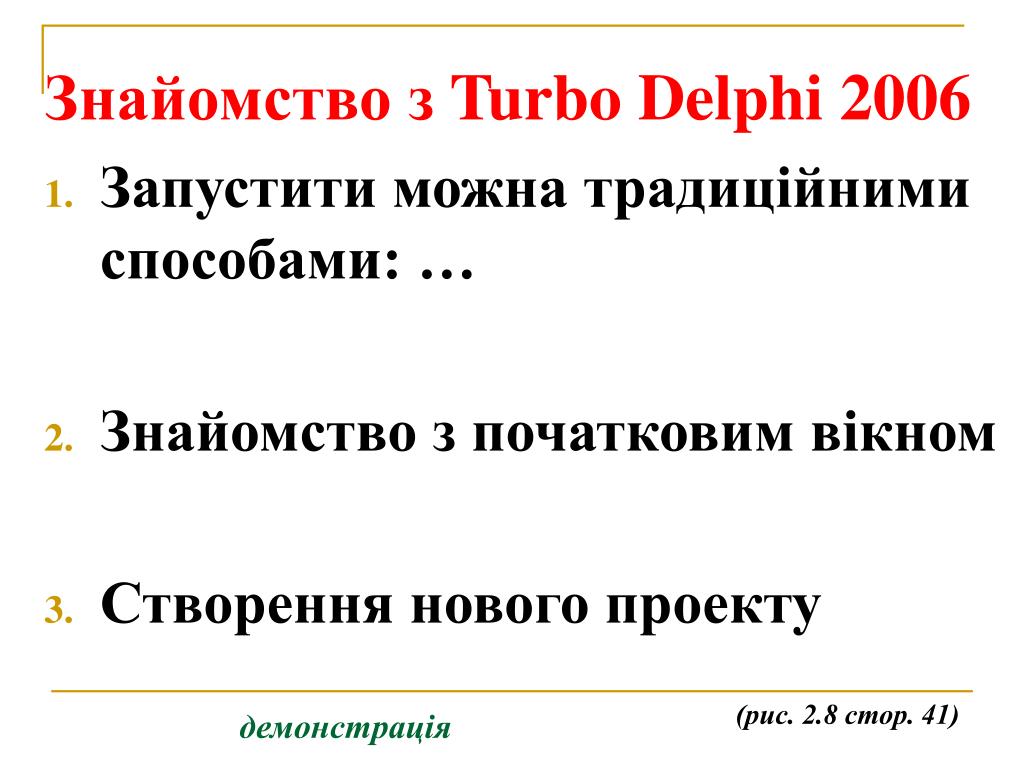 Знайомство з Turbo Delphi 2006

1. Запустити можна традиційними способами: …

2. Знайомство з початковим вікном

3. Створення нового проекту

демонстрація

(рис. 2.8 стор. 41)